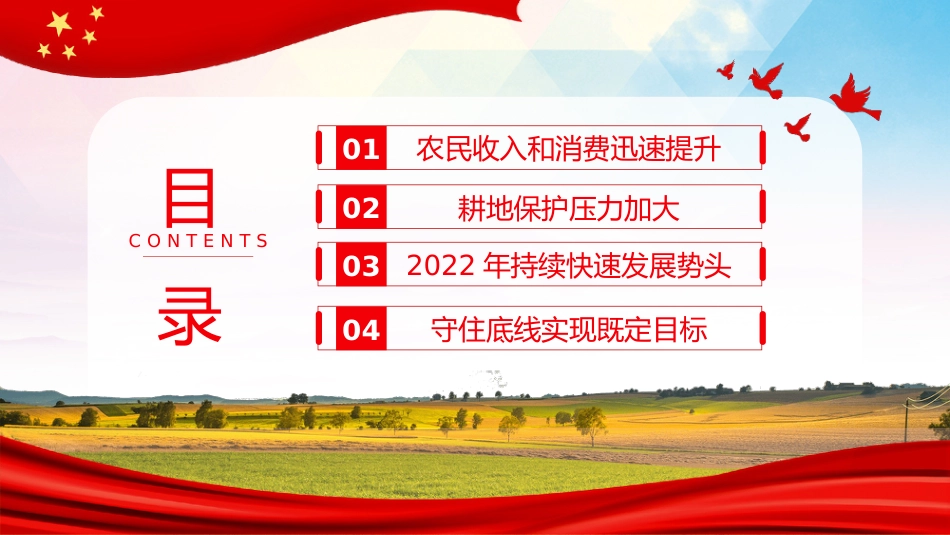 目
CONTENTS
录

01 农民收入和消费迅速提升

02 耕地保护压力加大

03 2022 年持续快速发展势头

04 守住底线实现既定目标